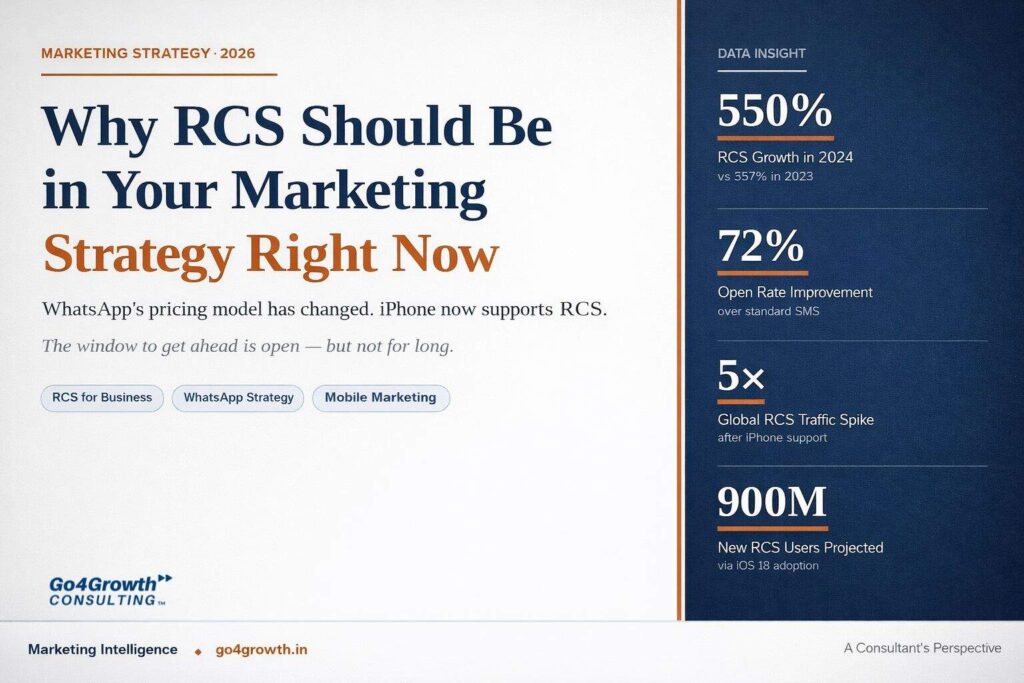 MARKETING STRATEGY · 2026

Why RCS Should Be in Your Marketing Strategy Right Now

WhatsApp's pricing model has changed. iPhone now supports RCS.

The window to get ahead is open — but not for long.

RCS for Business

WhatsApp Strategy

Mobile Marketing

Go4Growth CONSULTING™

DATA INSIGHT

550%

RCS Growth in 2024

vs 357% in 2023

72%

Open Rate Improvement

over standard SMS

5×

Global RCS Traffic Spike

after iPhone support

900M

New RCS Users Projected

via iOS 18 adoption

Marketing Intelligence ◆ go4growth.in

A Consultant's Perspective